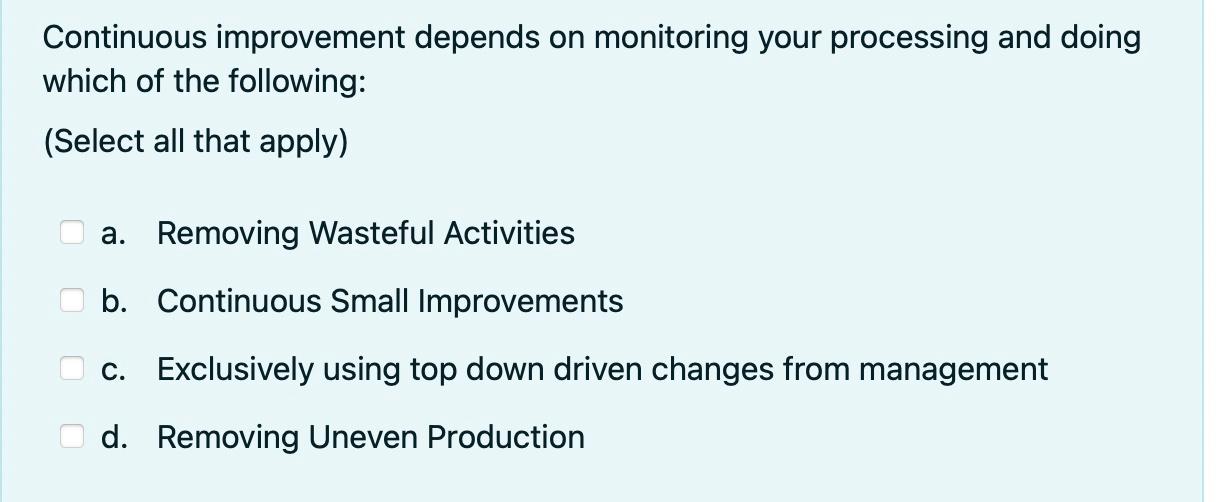 Continuous improvement depends on monitoring your processing and doing which of the following:

(Select all that apply)

a. Removing Wasteful Activities

b. Continuous Small Improvements

c. Exclusively using top down driven changes from management

d. Removing Uneven Production